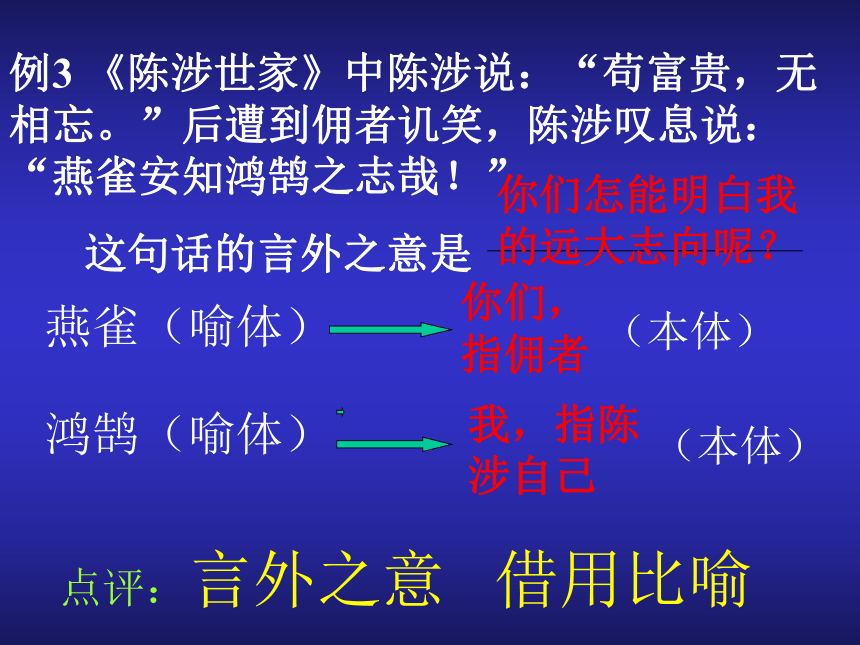 例3 《陈涉世家》中陈涉说：“苟富贵，无相忘。”后遭到佣者讥笑，陈涉叹息说：“燕雀安知鸿鹄之志哉！”

这句话的言外之意是 你们怎能明白我的远大志向呢？

燕雀（喻体） 你们，指佣者 （本体）

鸿鹄（喻体） 我，指陈涉自己 （本体）

点评：言外之意 借用比喻